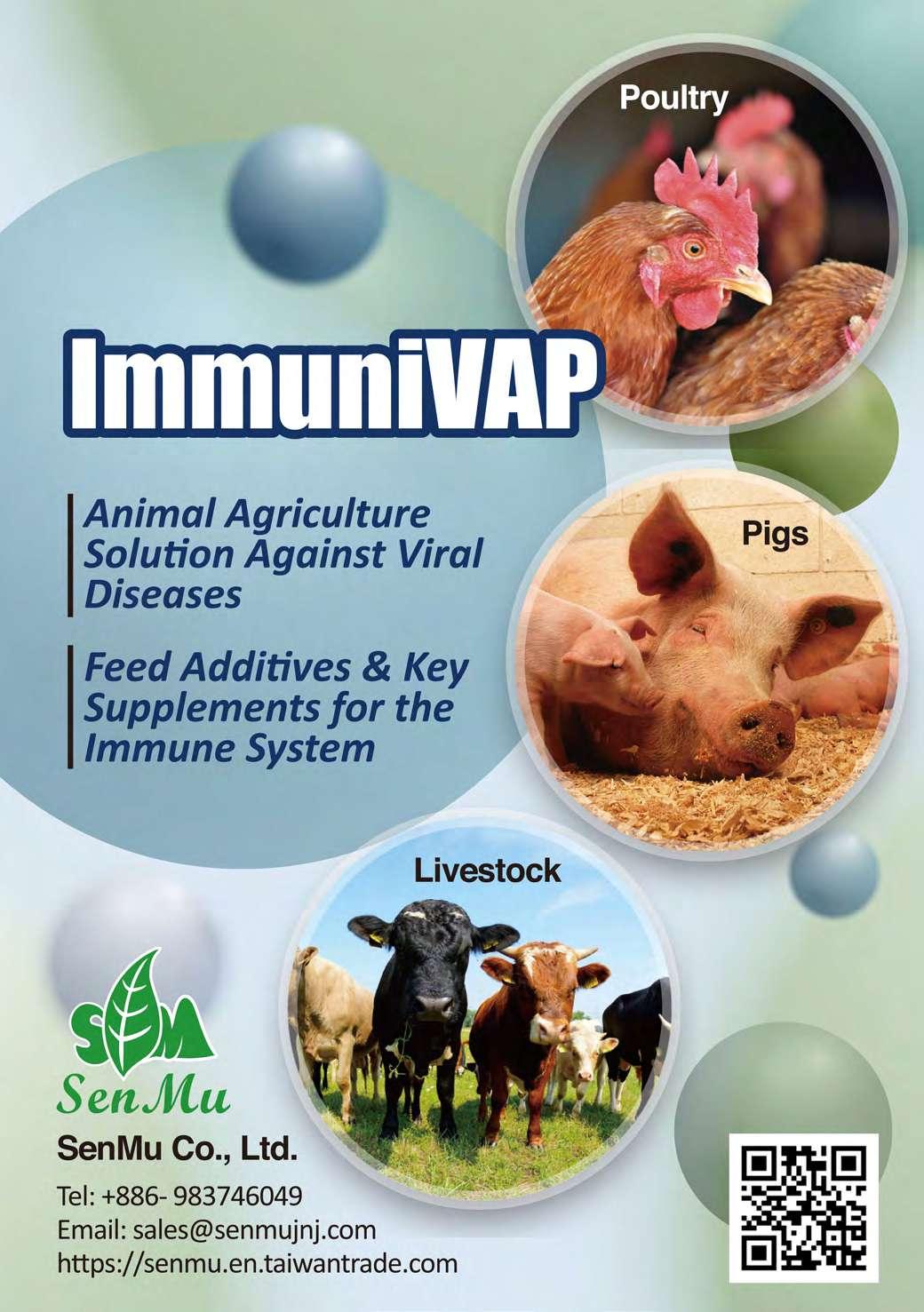 Poultry

ImmuniVAP

Animal Agriculture Solution Against Viral Diseases

Feed Additives & Key Supplements for the Immune System

Pigs

Livestock

SM

SenMu

SenMu Co., Ltd.

Tel: +886- 983746049
Email: sales@senmujnj.com
https://senmu.en.taiwantrade.com